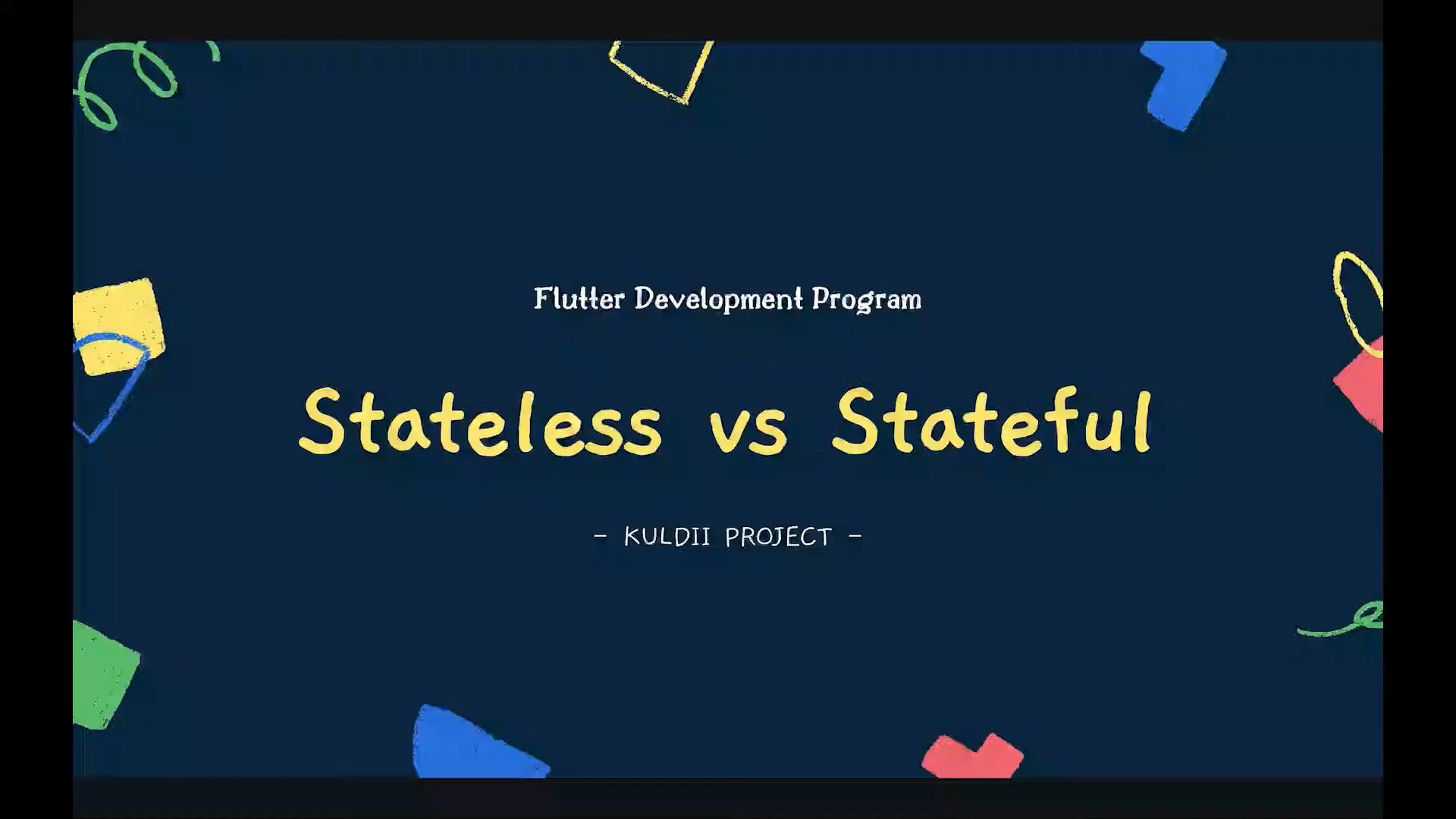 Flutter Development Program

Stateless vs Stateful

- KULDII PROJECT -